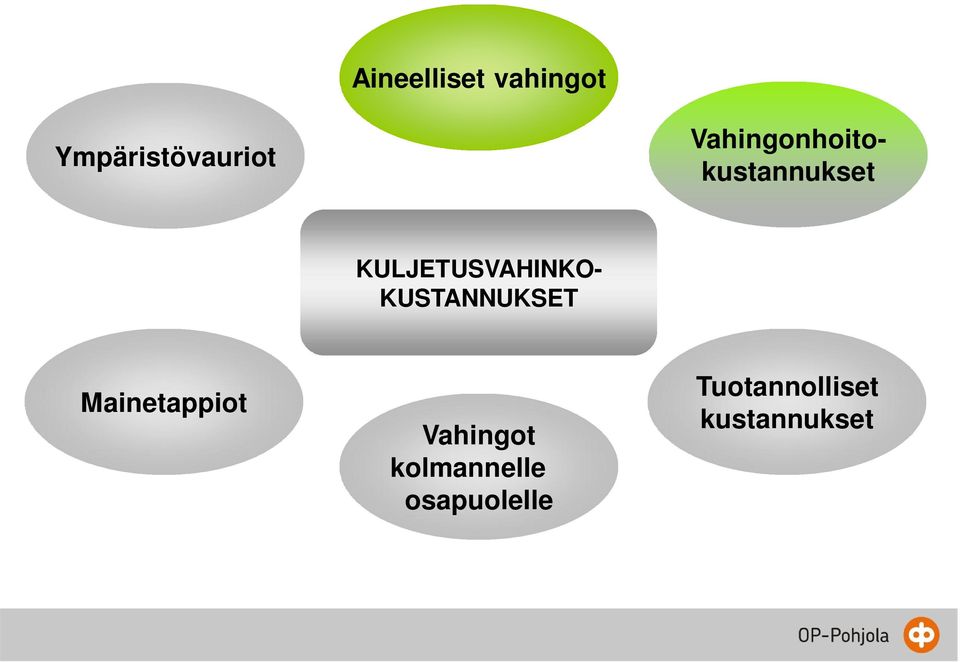 Aineelliset vahingot

Ympäristövauriot

Vahingonhoitokustannukset

KULJETUSVAHINKOKUSTANNUKSET

Mainetappiot

Tuotannolliset kustannukset

Vahingot kolmannelle osapuolelle

OP-Pohjola